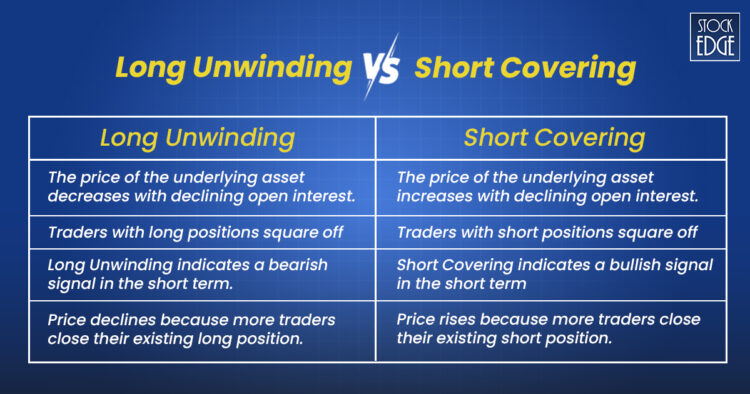 STOCK EDGE

Long Unwinding VS Short Covering

| Long Unwinding | Short Covering |
|---|---|
| The price of the underlying asset decreases with declining open interest. | The price of the underlying asset increases with declining open interest. |
| Traders with long positions square off | Traders with short positions square off |
| Long Unwinding indicates a bearish signal in the short term. | Short Covering indicates a bullish signal in the short term |
| Price declines because more traders close their existing long position. | Price rises because more traders close their existing short position. |